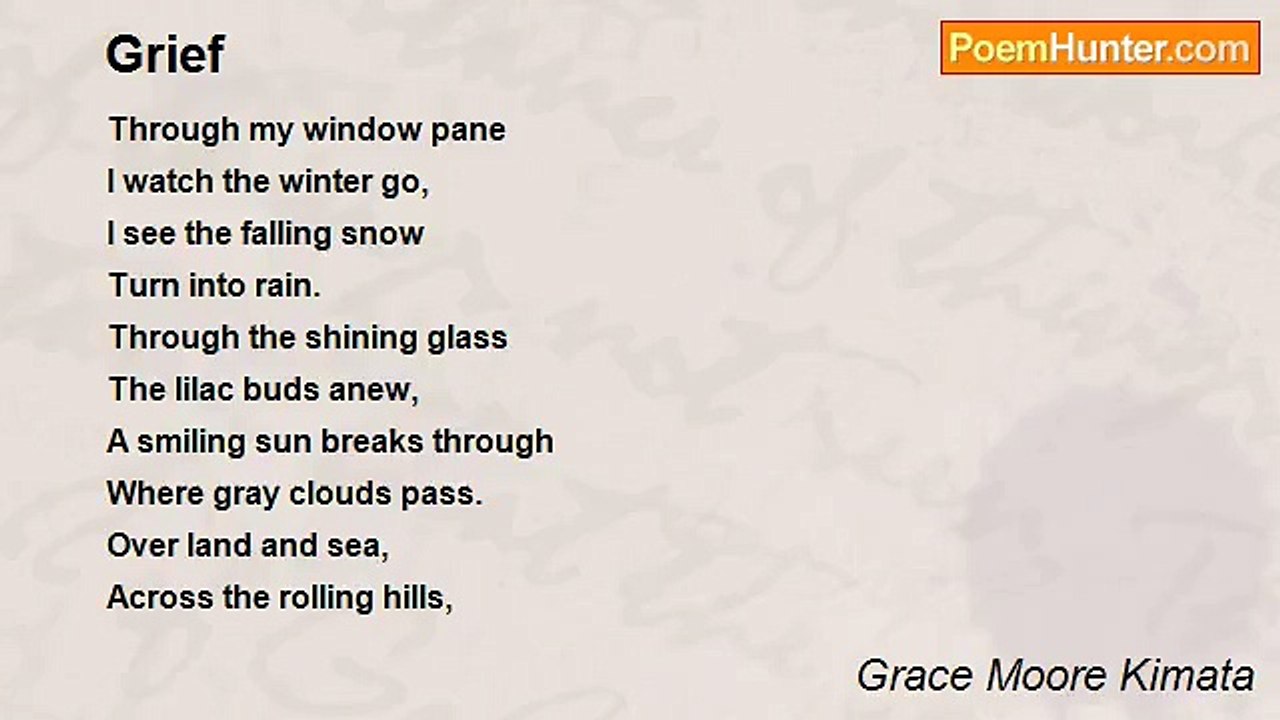 Grief

PoemHunter.com

Through my window pane
I watch the winter go,
I see the falling snow
Turn into rain.
Through the shining glass
The lilac buds anew,
A smiling sun breaks through
Where gray clouds pass.
Over land and sea,
Across the rolling hills,

Grace Moore Kimata